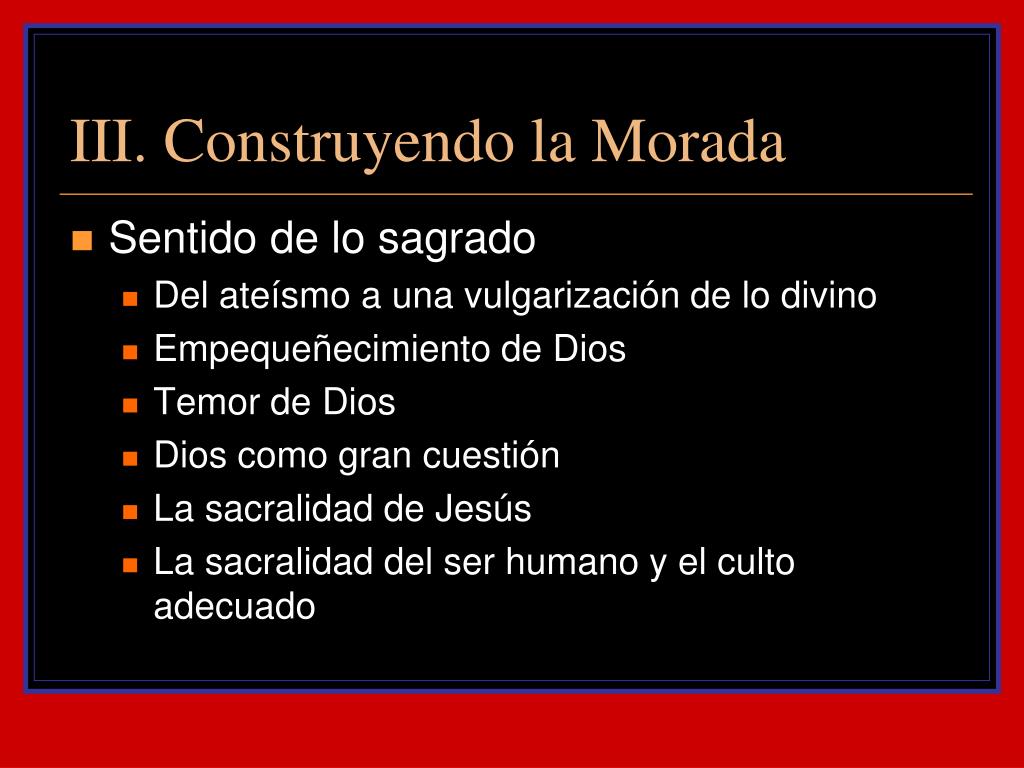 III. Construyendo la Morada

- Sentido de lo sagrado
  - Del ateísmo a una vulgarización de lo divino
  - Empequeñecimiento de Dios
  - Temor de Dios
  - Dios como gran cuestión
  - La sacralidad de Jesús
  - La sacralidad del ser humano y el culto adecuado